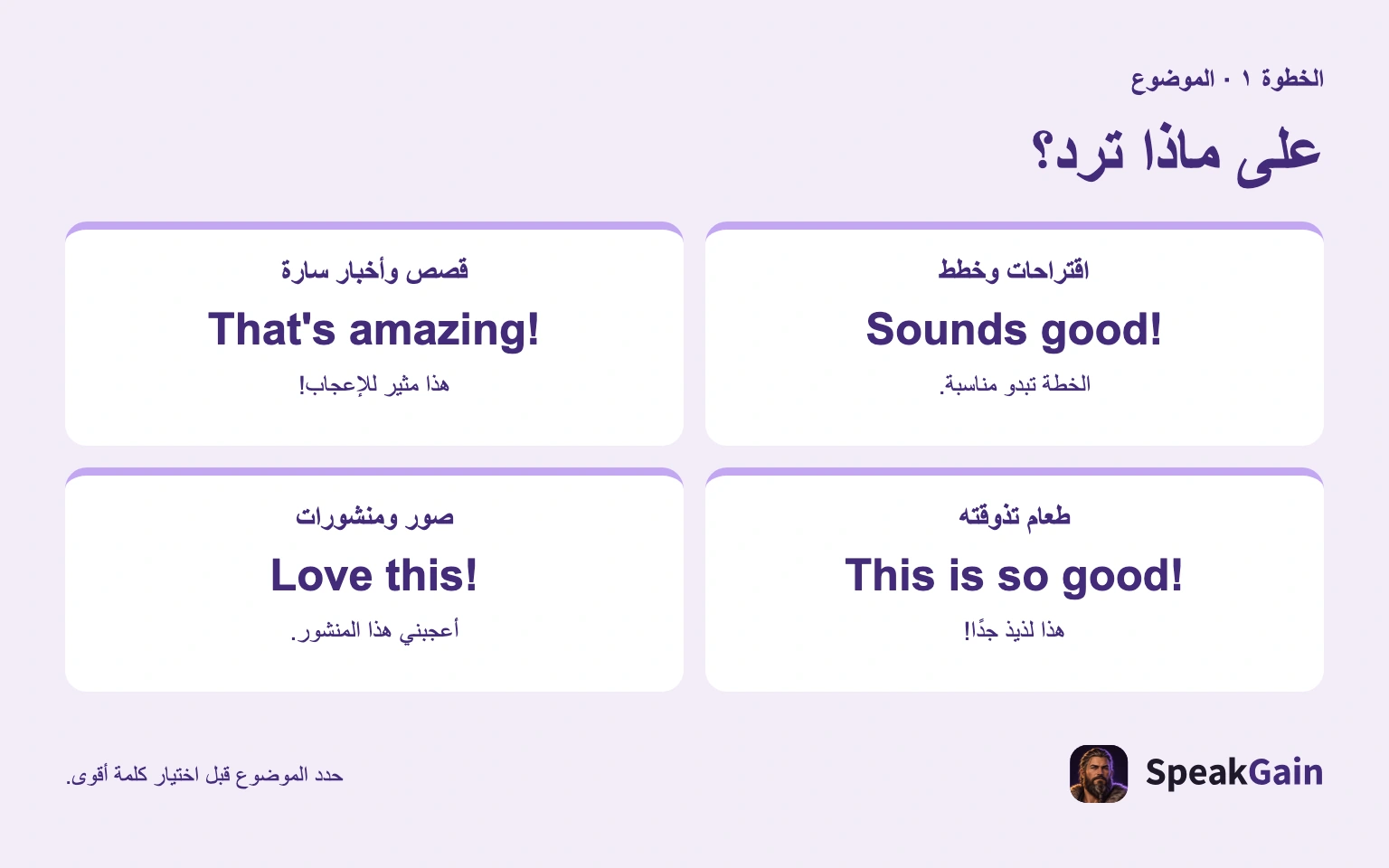 الخطوة ١ · الموضوع

على ماذا ترد؟

اقتراحات وخطط
Sounds good!
الخطة تبدو مناسبة.

قصص وأخبار سارة
That's amazing!
هذا مثير للإعجاب!

طعام تذوقته
This is so good!
هذا لذيذ جدًا!

صور ومنشورات
Love this!
أعجبني هذا المنشور.

SpeakGain

حدد الموضوع قبل اختيار كلمة أقوى.